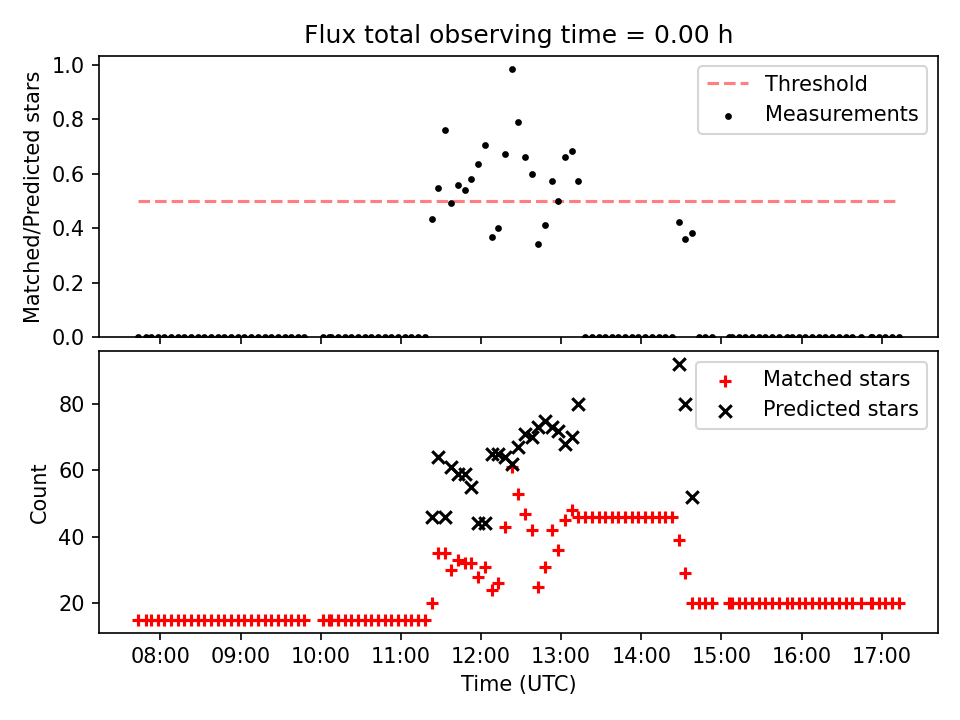 Flux total observing time = 0.00 h

Matched/Predicted stars

1.0
0.8
0.6
0.4
0.2
0.0

Threshold
Measurements

Count

80
60
40
20

Matched stars
Predicted stars

08:00 09:00 10:00 11:00 12:00 13:00 14:00 15:00 16:00 17:00

Time (UTC)